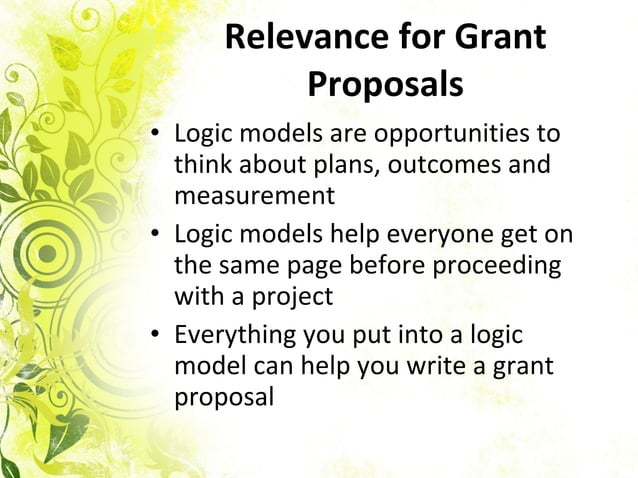 Relevance for Grant Proposals

• Logic models are opportunities to think about plans, outcomes and measurement
• Logic models help everyone get on the same page before proceeding with a project
• Everything you put into a logic model can help you write a grant proposal